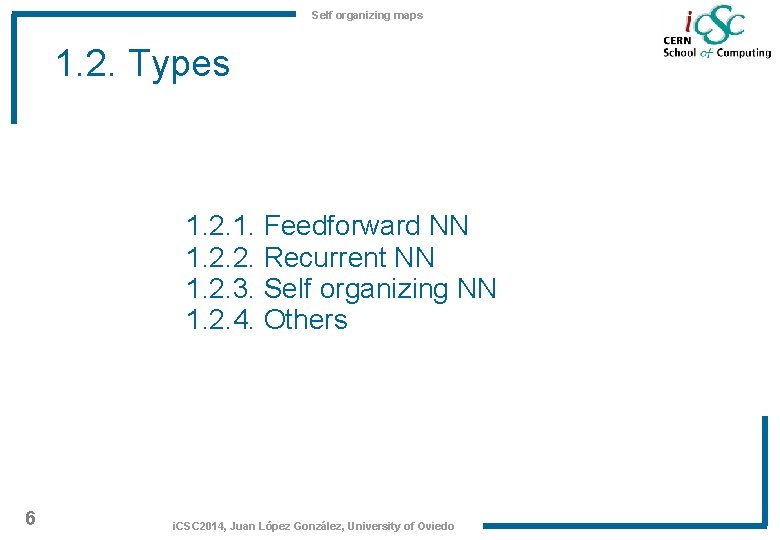 Self organizing maps

iCSC
CERN
School of Computing

1.2. Types

1.2.1. Feedforward NN
1.2.2. Recurrent NN
1.2.3. Self organizing NN
1.2.4. Others

6

iCSC2014, Juan López González, University of Oviedo